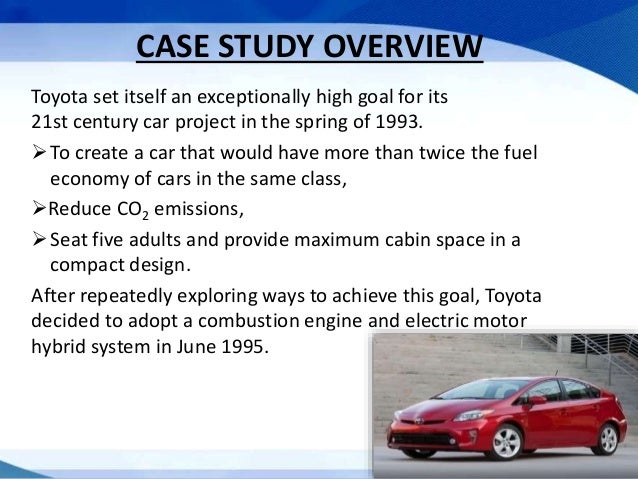 CASE STUDY OVERVIEW

Toyota set itself an exceptionally high goal for its 21st century car project in the spring of 1993.

➢ To create a car that would have more than twice the fuel economy of cars in the same class,

➢ Reduce $CO_2$ emissions,

➢ Seat five adults and provide maximum cabin space in a compact design.

After repeatedly exploring ways to achieve this goal, Toyota decided to adopt a combustion engine and electric motor hybrid system in June 1995.